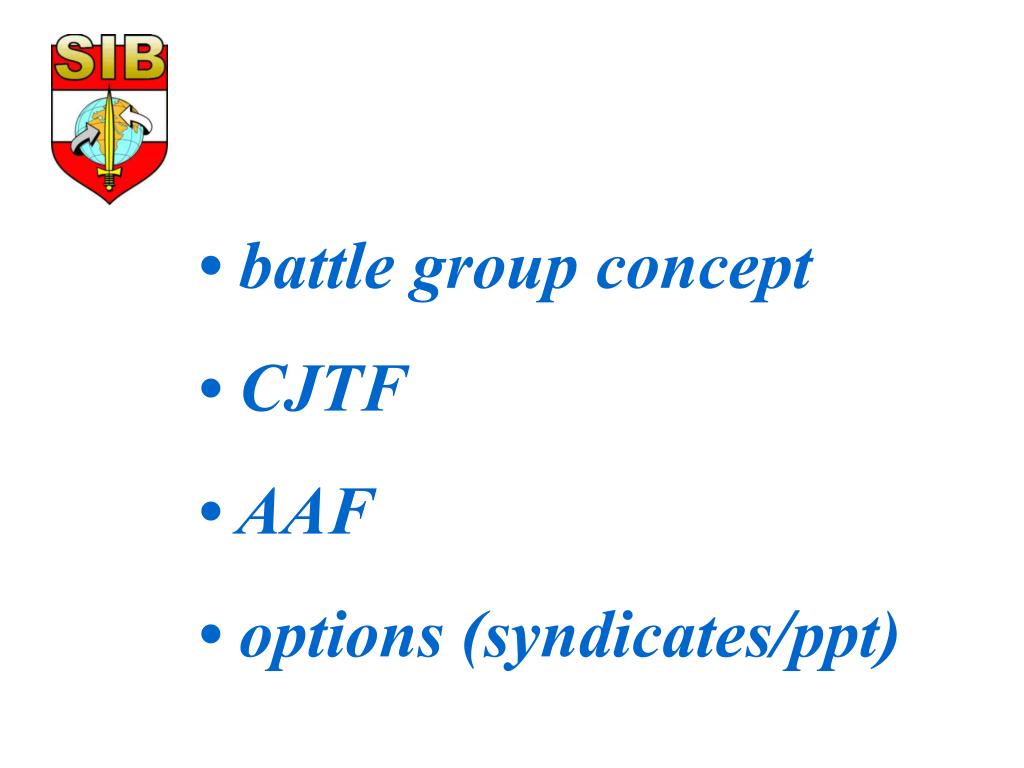 SIB

• battle group concept

• CJTF

• AAF

• options (syndicates/ppt)